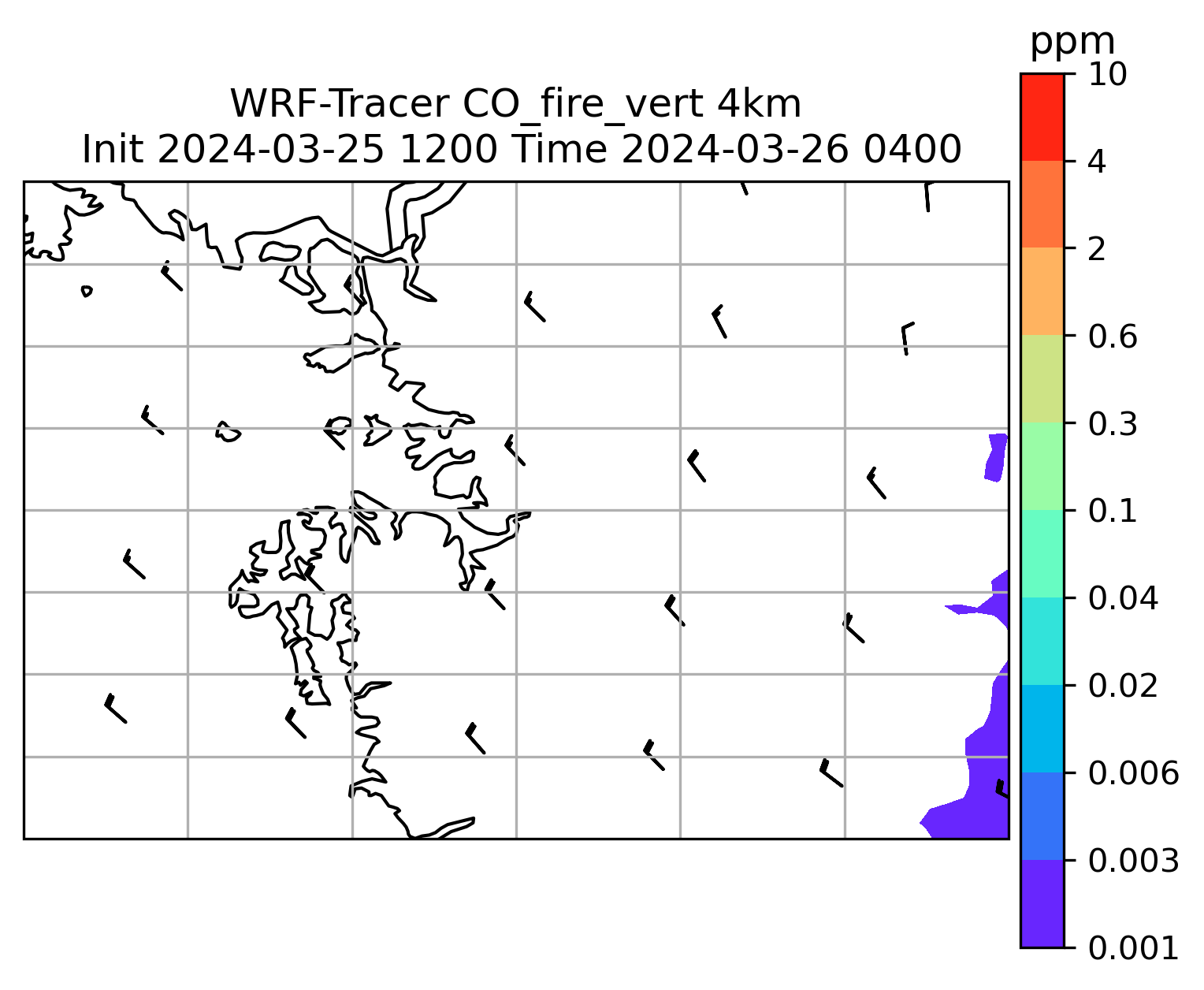 WRF-Tracer CO_fire_vert 4km
Init 2024-03-25 1200 Time 2024-03-26 0400

ppm
10
4
2
0.6
0.3
0.1
0.04
0.02
0.006
0.003
0.001